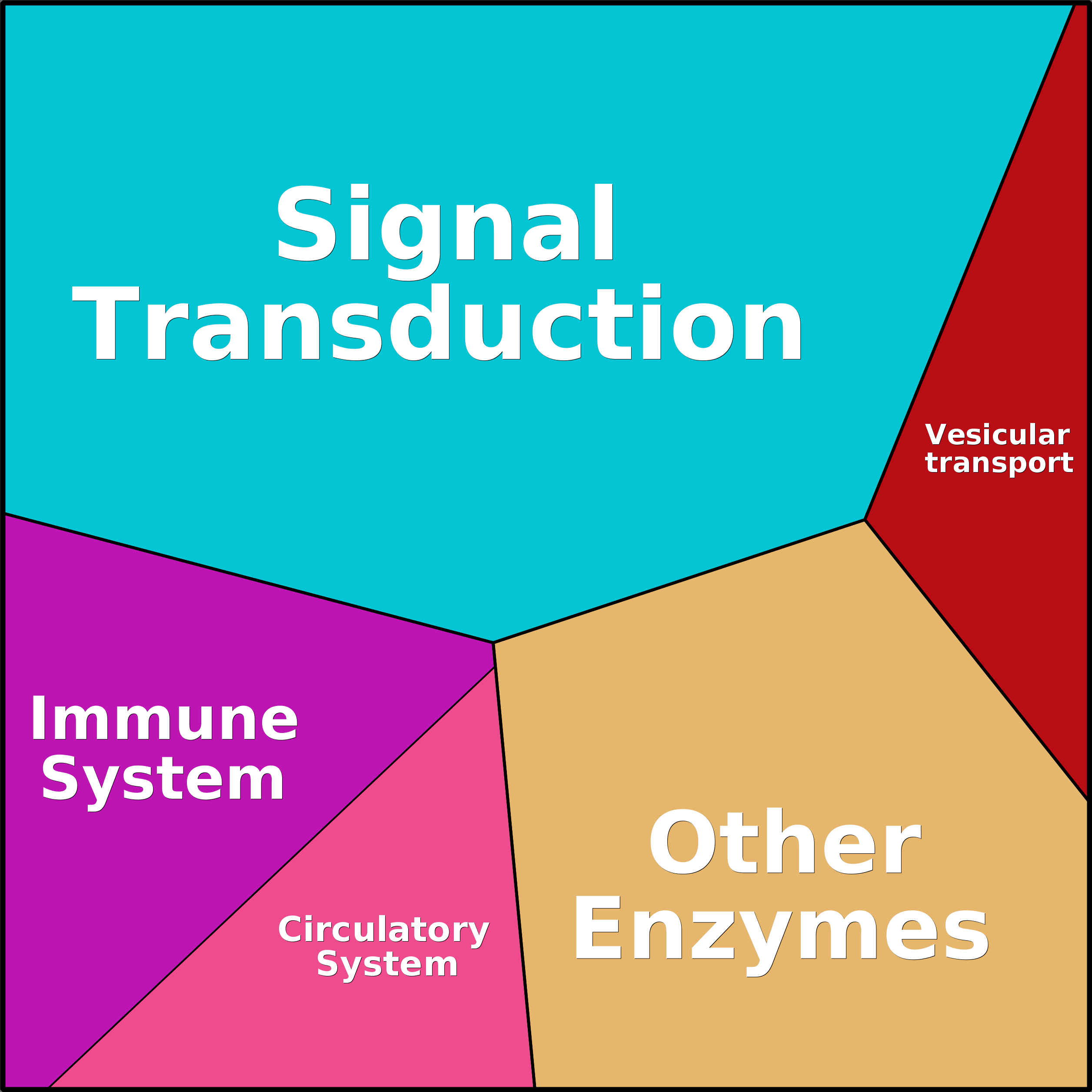 Signal Transduction

Vesicular transport

Immune System

Circulatory System

Other Enzymes